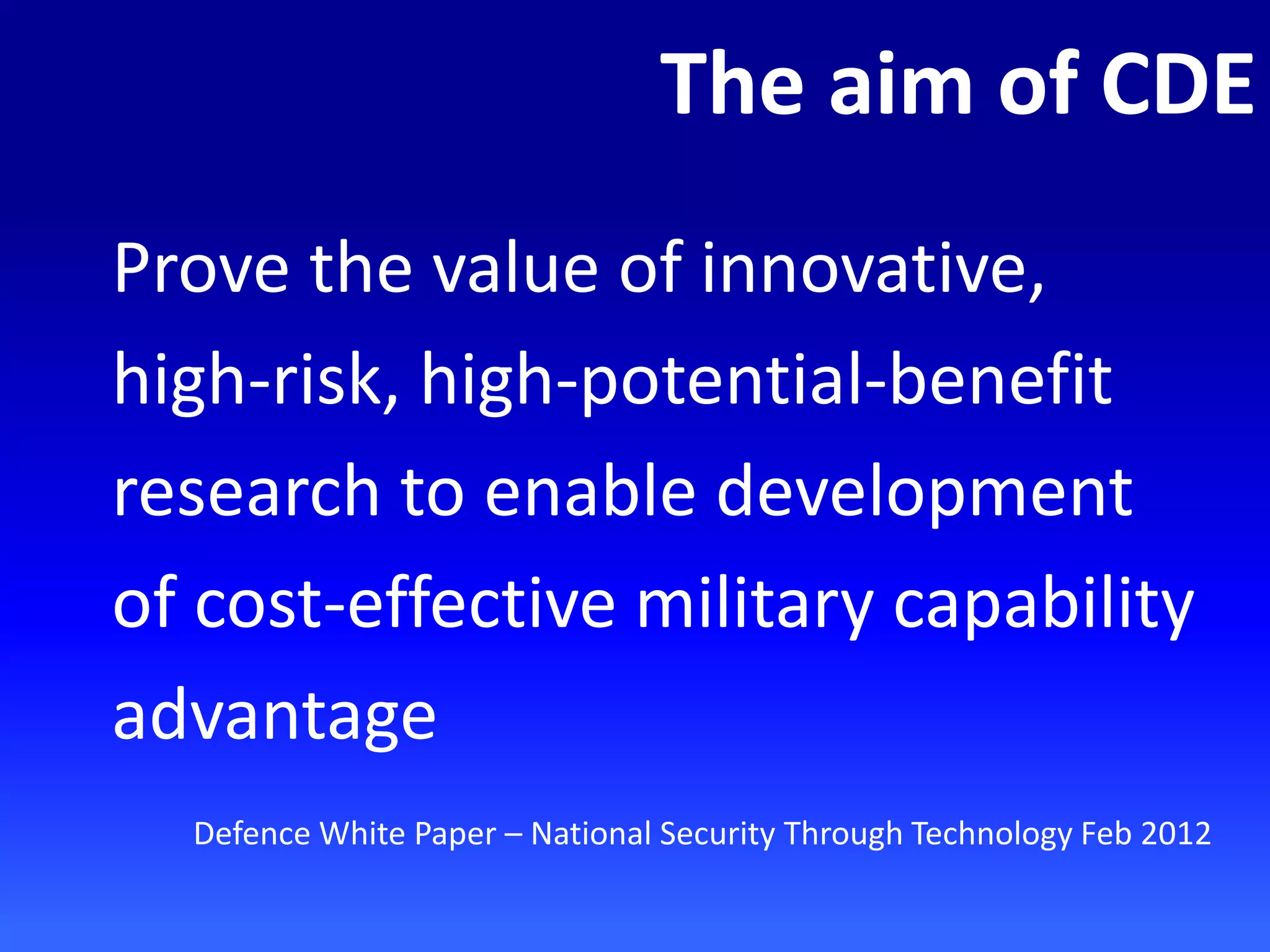 The aim of CDE

Prove the value of innovative, high-risk, high-potential-benefit research to enable development of cost-effective military capability advantage

Defence White Paper – National Security Through Technology Feb 2012